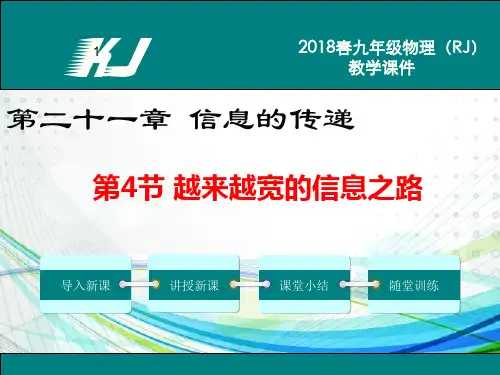 1

KJ

2018春九年级物理（RJ）
教学课件

第二十一章 信息的传递

第4节 越来越宽的信息之路

导入新课

讲授新课

课堂小结

随堂训练